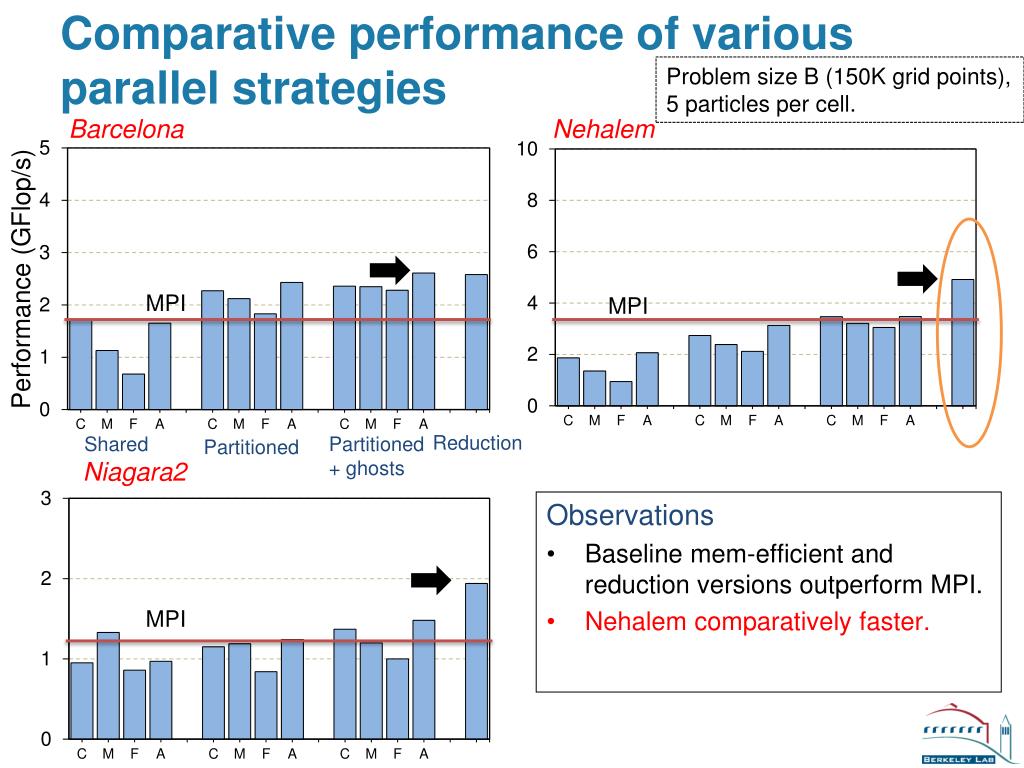 Comparative performance of various parallel strategies

Problem size B (150K grid points), 5 particles per cell.

Barcelona

Performance (GFlop/s)

5
4
3
2
1
0

MPI

C M F A C M F A C M F A

Shared Partitioned Partitioned + ghosts Reduction

Nehalem

10
8
6
4
2
0

MPI

C M F A C M F A C M F A

Niagara2

3
2
1
0

MPI

C M F A C M F A C M F A

Observations

• Baseline mem-efficient and reduction versions outperform MPI.
• Nehalem comparatively faster.

BERKELEY LAB